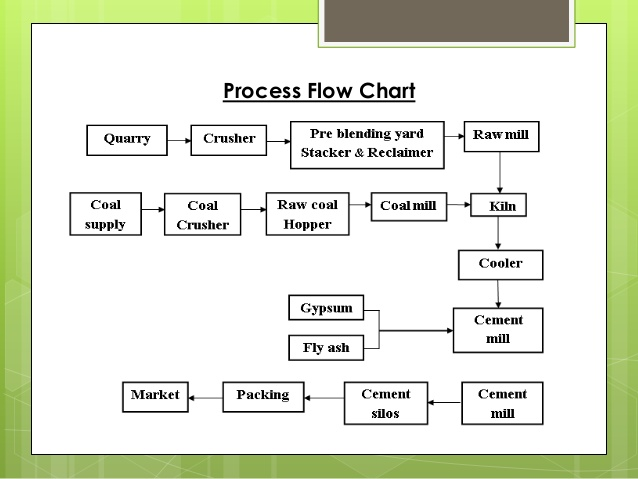 Process Flow Chart

Quarry

Crusher

Pre blending yard Stacker & Reclaimer

Raw mill

Coal supply

Coal Crusher

Raw coal Hopper

Coal mill

Kiln

Cooler

Gypsum

Fly ash

Cement mill

Market

Packing

Cement silos

Cement mill